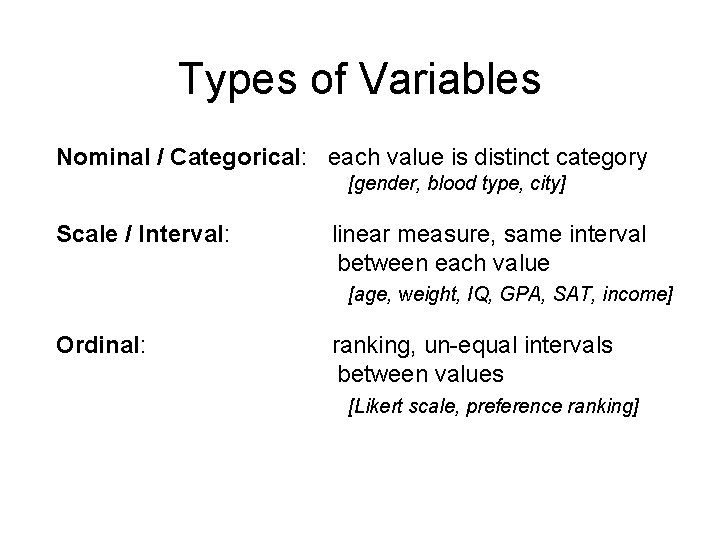 Types of Variables

Nominal / Categorical: each value is distinct category
[gender, blood type, city]

Scale / Interval: linear measure, same interval between each value
[age, weight, IQ, GPA, SAT, income]

Ordinal: ranking, un-equal intervals between values
[Likert scale, preference ranking]